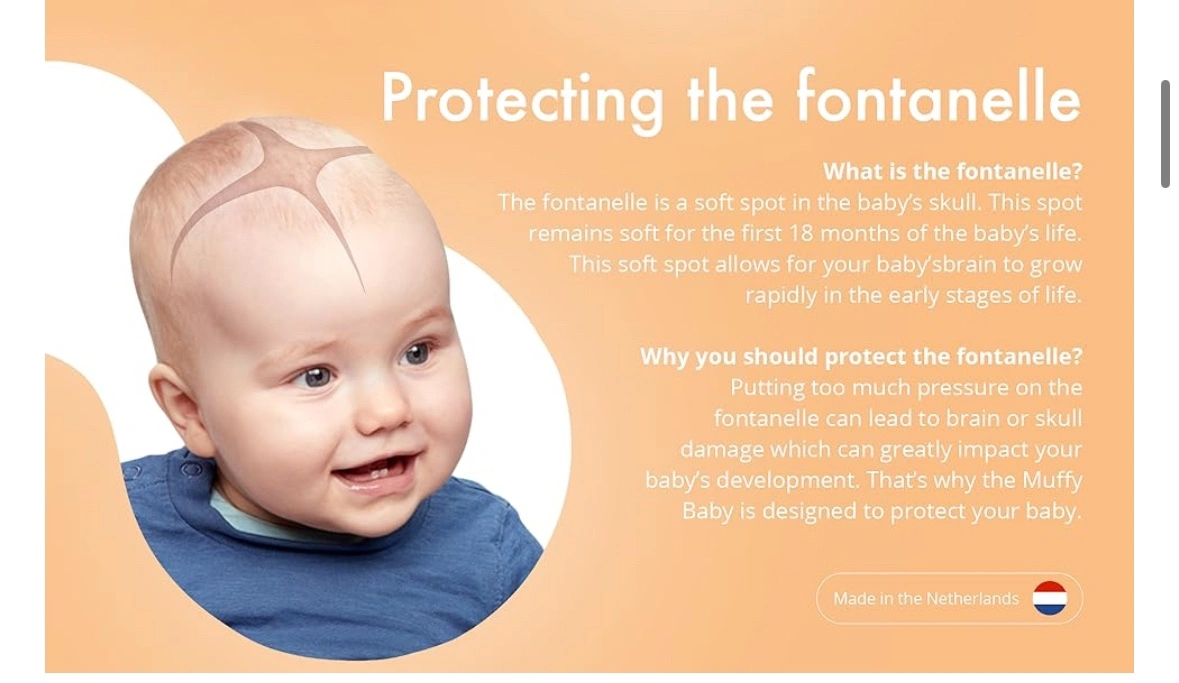 Protecting the fontanelle

What is the fontanelle?
The fontanelle is a soft spot in the baby's skull. This spot remains soft for the first 18 months of the baby's life. This soft spot allows for your baby'sbrain to grow rapidly in the early stages of life.

Why you should protect the fontanelle?
Putting too much pressure on the fontanelle can lead to brain or skull damage which can greatly impact your baby's development. That's why the Muffy Baby is designed to protect your baby.

Made in the Netherlands